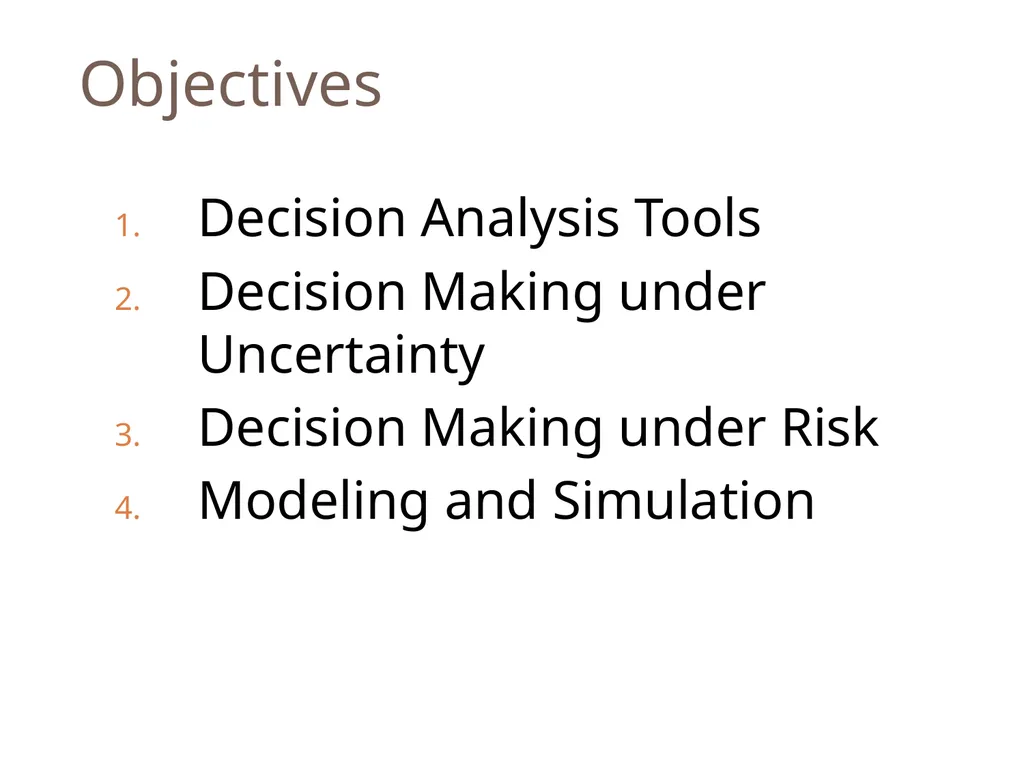 Objectives

1. Decision Analysis Tools
2. Decision Making under Uncertainty
3. Decision Making under Risk
4. Modeling and Simulation